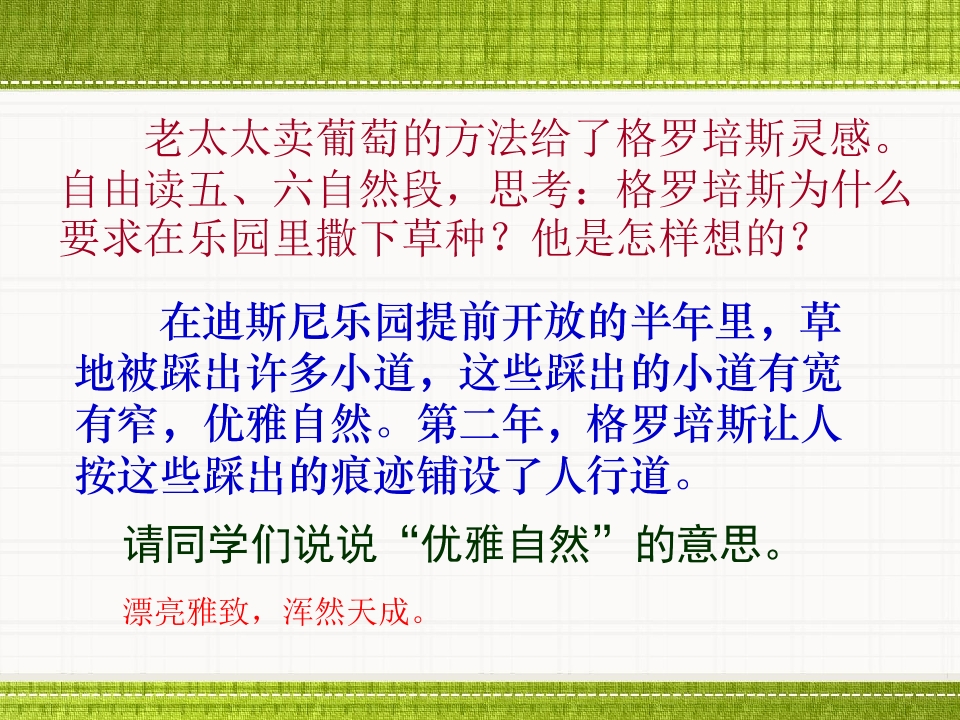 老太太卖葡萄的方法给了格罗培斯灵感。自由读五、六自然段，思考：格罗培斯为什么要求在乐园里撒下草种？他是怎样想的？

在迪斯尼乐园提前开放的半年里，草地被踩出许多小道，这些踩出的小道有宽有窄，优雅自然。第二年，格罗培斯让人按这些踩出的痕迹铺设了人行道。

请同学们说说“优雅自然”的意思。

漂亮雅致，浑然天成。